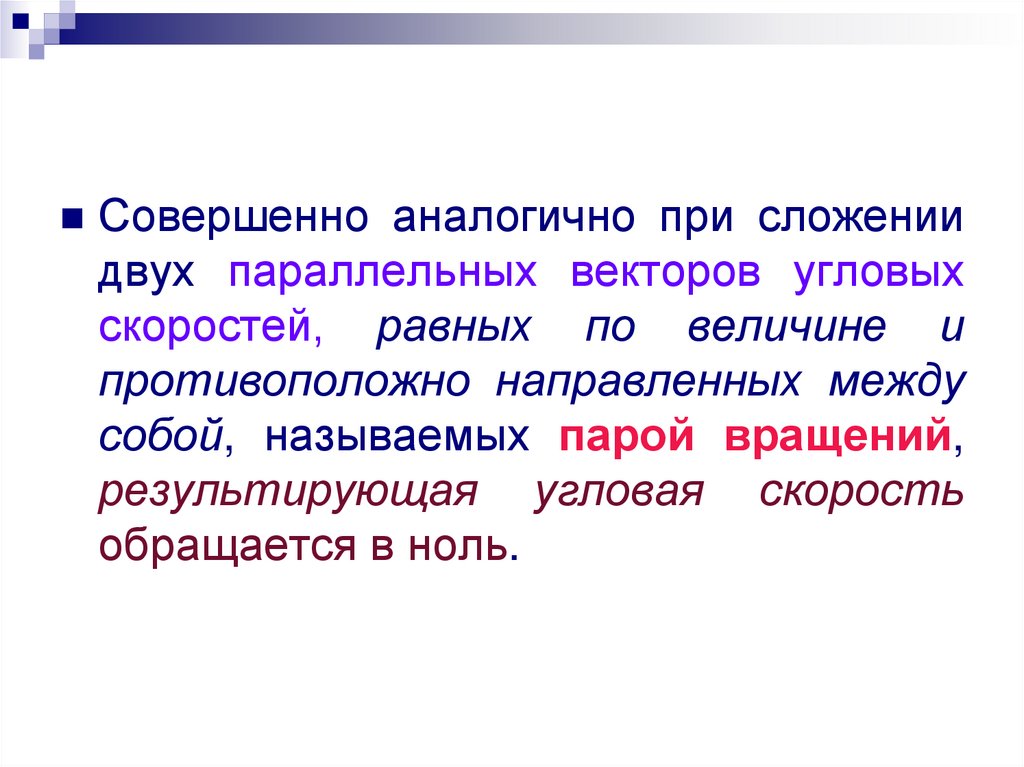 Совершенно аналогично при сложении двух параллельных векторов угловых скоростей, равных по величине и противоположно направленных между собой, называемых парой вращений, результирующая угловая скорость обращается в ноль.